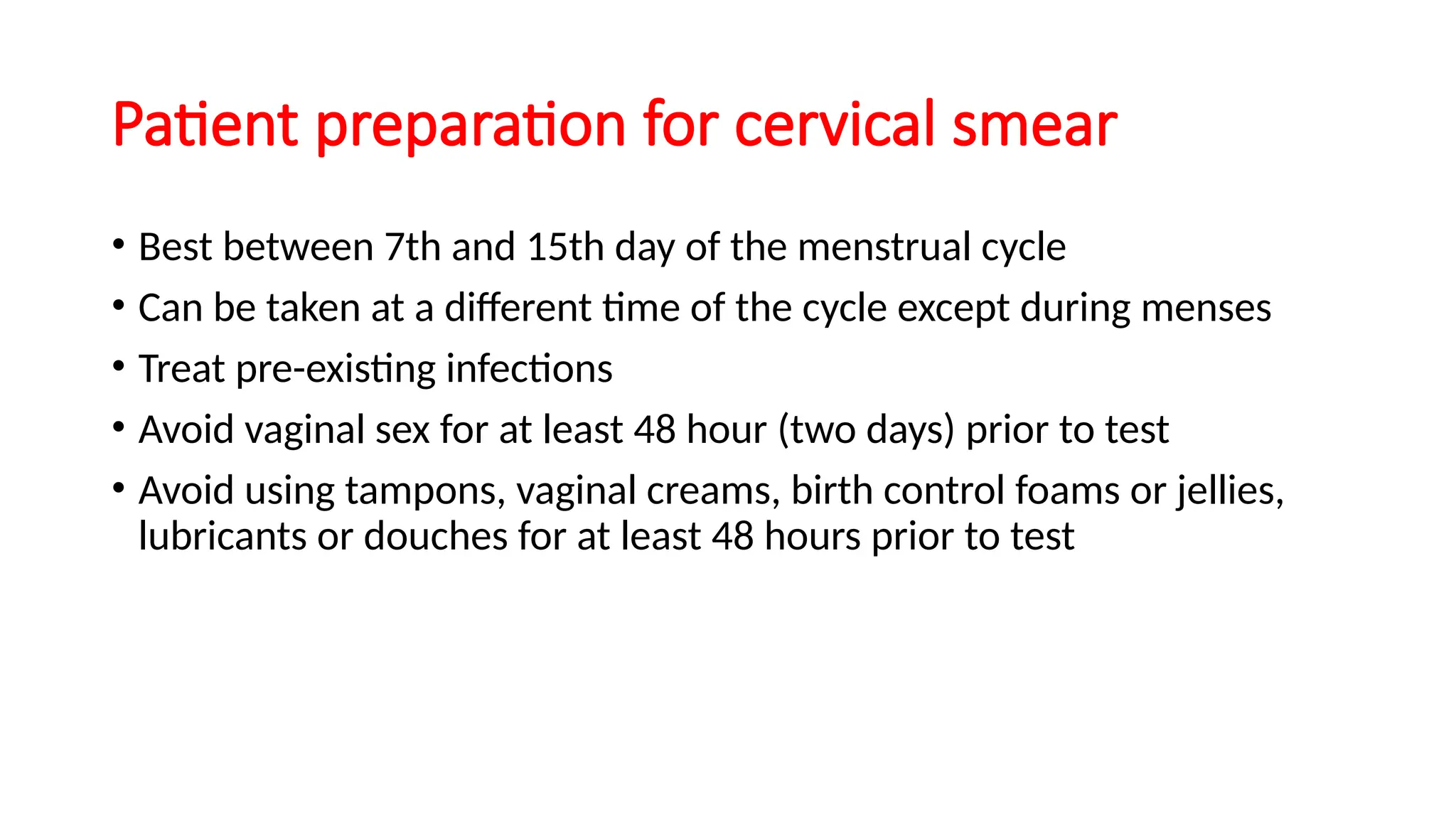 Patient preparation for cervical smear

• Best between 7th and 15th day of the menstrual cycle
• Can be taken at a different time of the cycle except during menses
• Treat pre-existing infections
• Avoid vaginal sex for at least 48 hour (two days) prior to test
• Avoid using tampons, vaginal creams, birth control foams or jellies, lubricants or douches for at least 48 hours prior to test